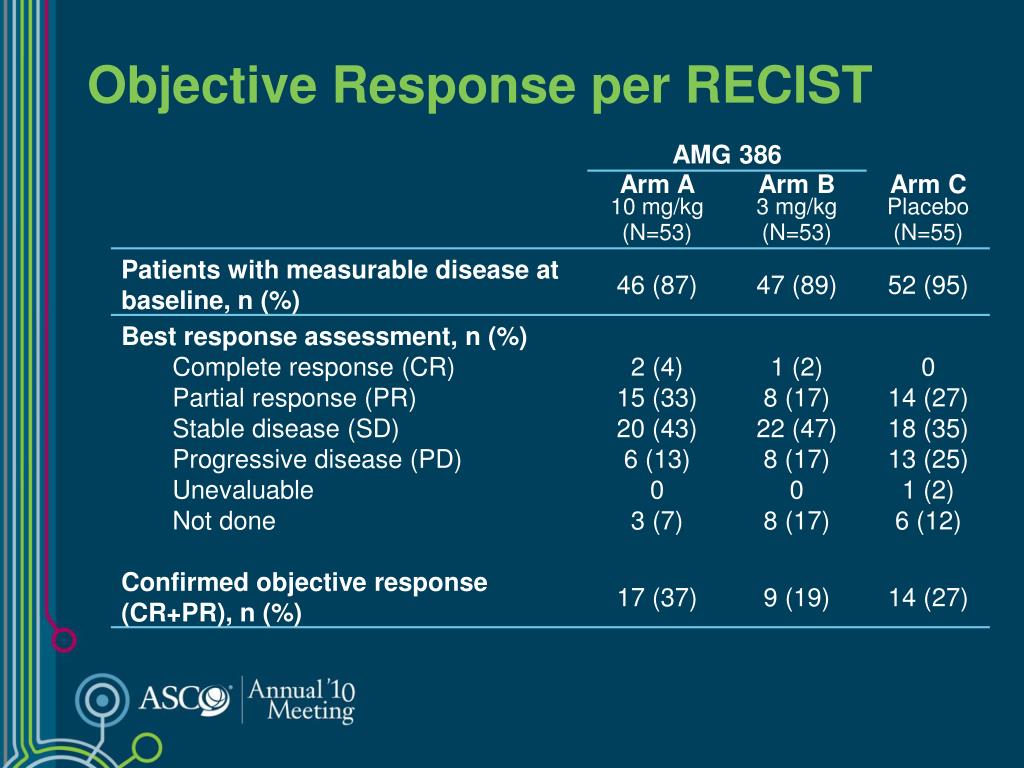 Objective Response per RECIST

| | AMG 386 Arm A 10 mg/kg (N=53) | AMG 386 Arm B 3 mg/kg (N=53) | Arm C Placebo (N=55) |
|---|---|---|---|
| Patients with measurable disease at baseline, n (%) | 46 (87) | 47 (89) | 52 (95) |
| Best response assessment, n (%) | | | |
| Complete response (CR) | 2 (4) | 1 (2) | 0 |
| Partial response (PR) | 15 (33) | 8 (17) | 14 (27) |
| Stable disease (SD) | 20 (43) | 22 (47) | 18 (35) |
| Progressive disease (PD) | 6 (13) | 8 (17) | 13 (25) |
| Unevaluable | 0 | 0 | 1 (2) |
| Not done | 3 (7) | 8 (17) | 6 (12) |
| Confirmed objective response (CR+PR), n (%) | 17 (37) | 9 (19) | 14 (27) |

ASCO® Annual '10 Meeting